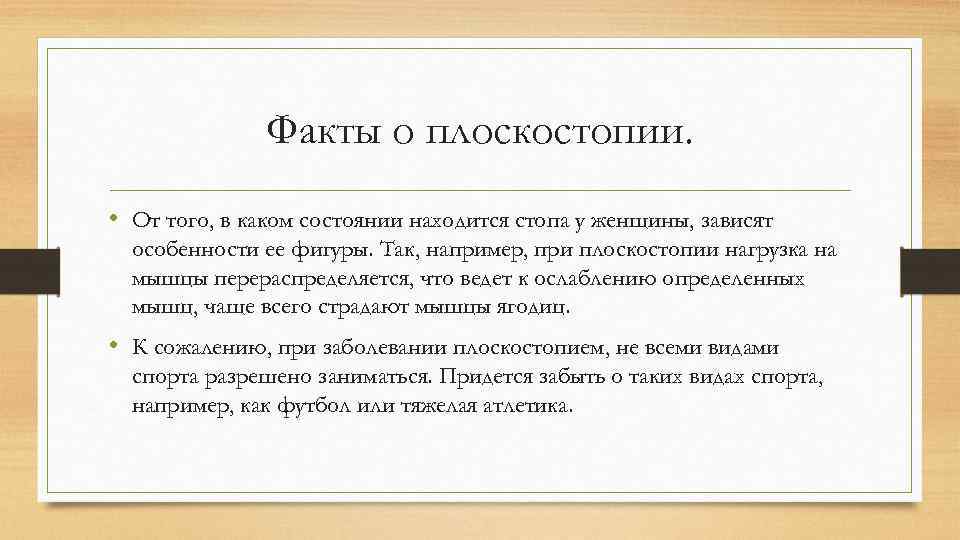 Факты о плоскостопии.

• От того, в каком состоянии находится стопа у женщины, зависят особенности ее фигуры. Так, например, при плоскостопии нагрузка на мышцы перераспределяется, что ведет к ослаблению определенных мышц, чаще всего страдают мышцы ягодиц.

• К сожалению, при заболевании плоскостопием, не всеми видами спорта разрешено заниматься. Придется забыть о таких видах спорта, например, как футбол или тяжелая атлетика.